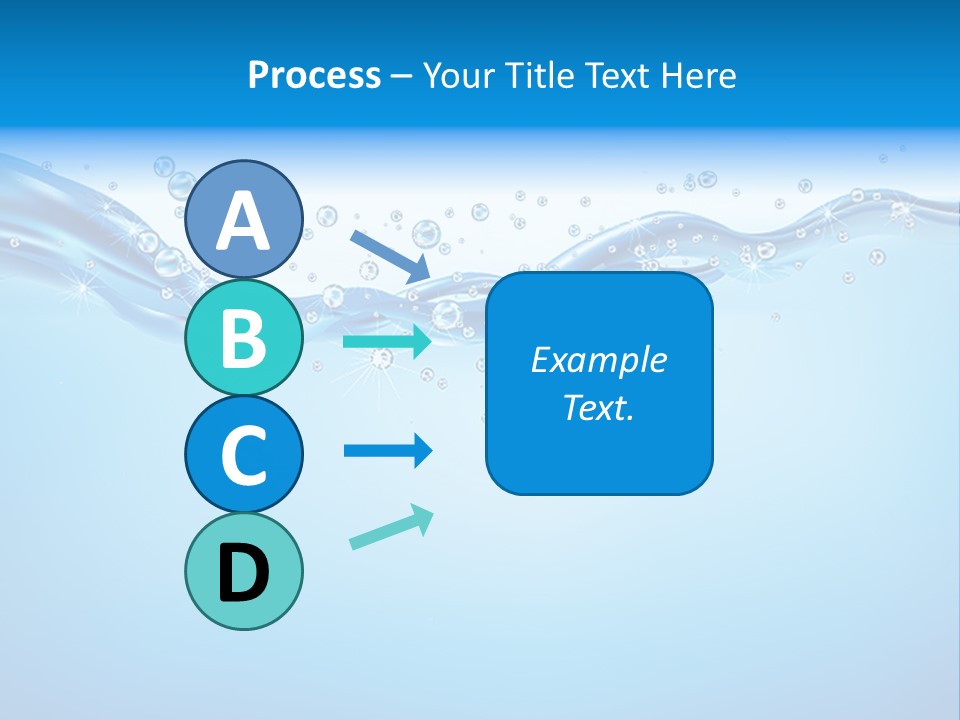 Process – Your Title Text Here

A

B

C

D

Example Text.